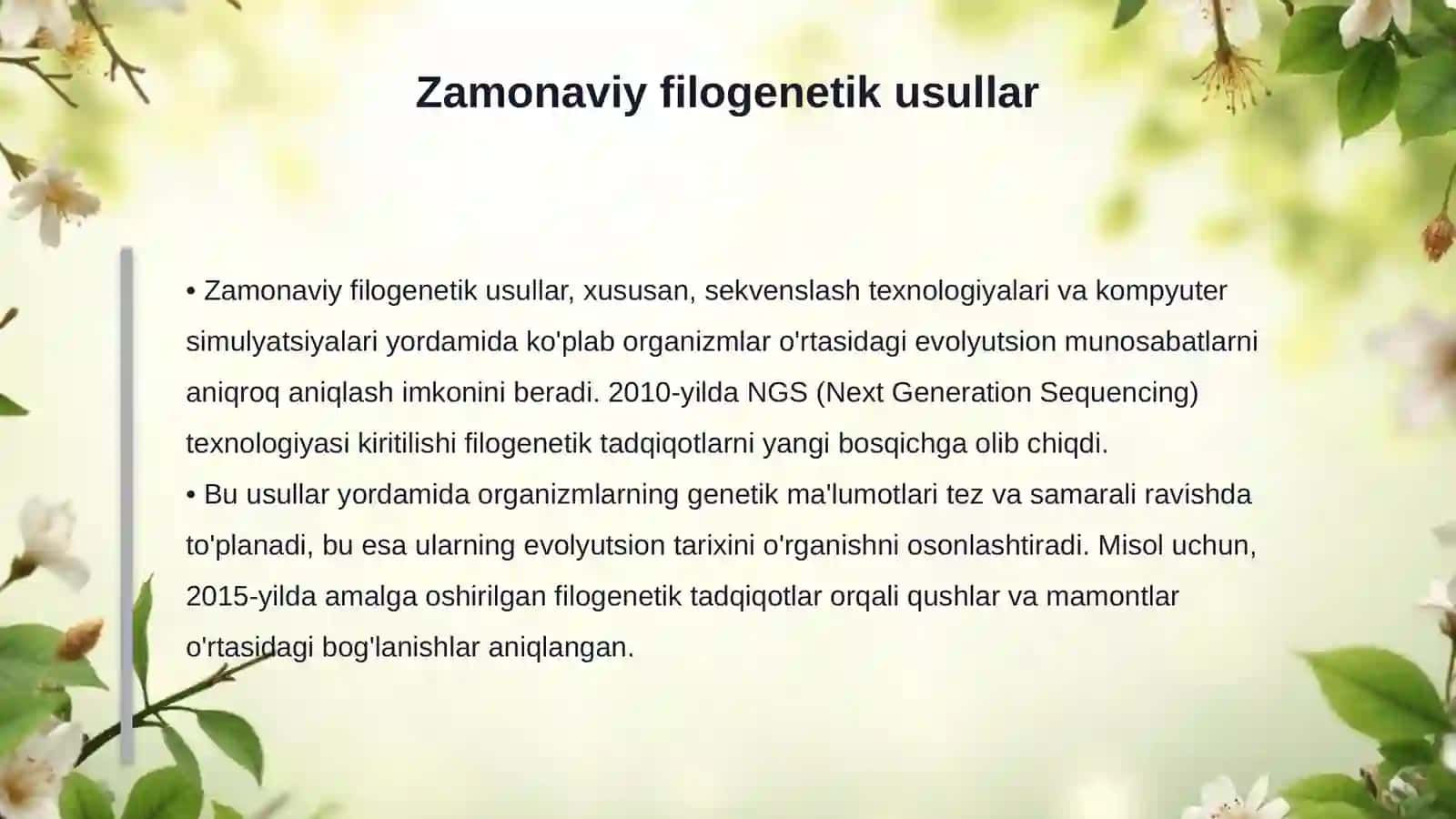 Zamonaviy filogenetik usullar

• Zamonaviy filogenetik usullar, xususan, sekvenslash texnologiyalari va kompyuter simulyatsiyalari yordamida ko'plab organizmlar o'rtasidagi evolyutsion munosabatlarni aniqroq aniqlash imkonini beradi. 2010-yilda NGS (Next Generation Sequencing) texnologiyasi kiritilishi filogenetik tadqiqotlarni yangi bosqichga olib chiqdi.
• Bu usullar yordamida organizmlarning genetik ma'lumotlari tez va samarali ravishda to'planadi, bu esa ularning evolyutsion tarixini o'rganishni osonlashtiradi. Misol uchun, 2015-yilda amalga oshirilgan filogenetik tadqiqotlar orqali qushlar va mamontlar o'rtasidagi bog'lanishlar aniqlangan.